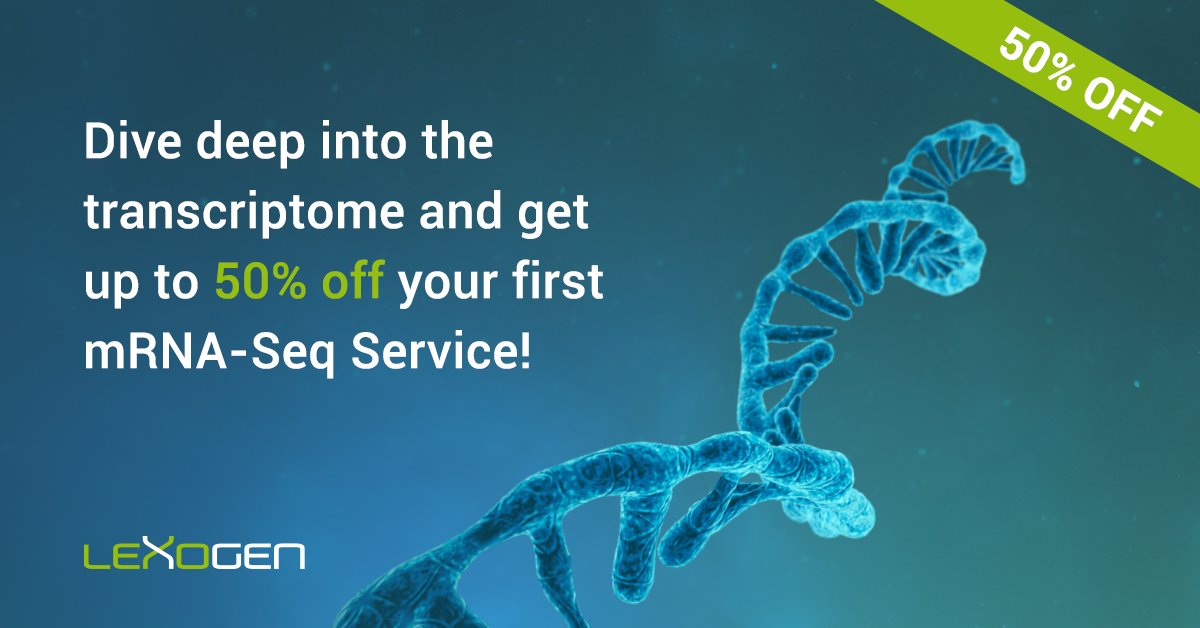 50% OFF

Dive deep into the transcriptome and get up to 50% off your first mRNA-Seq Service!

LEXOGEN